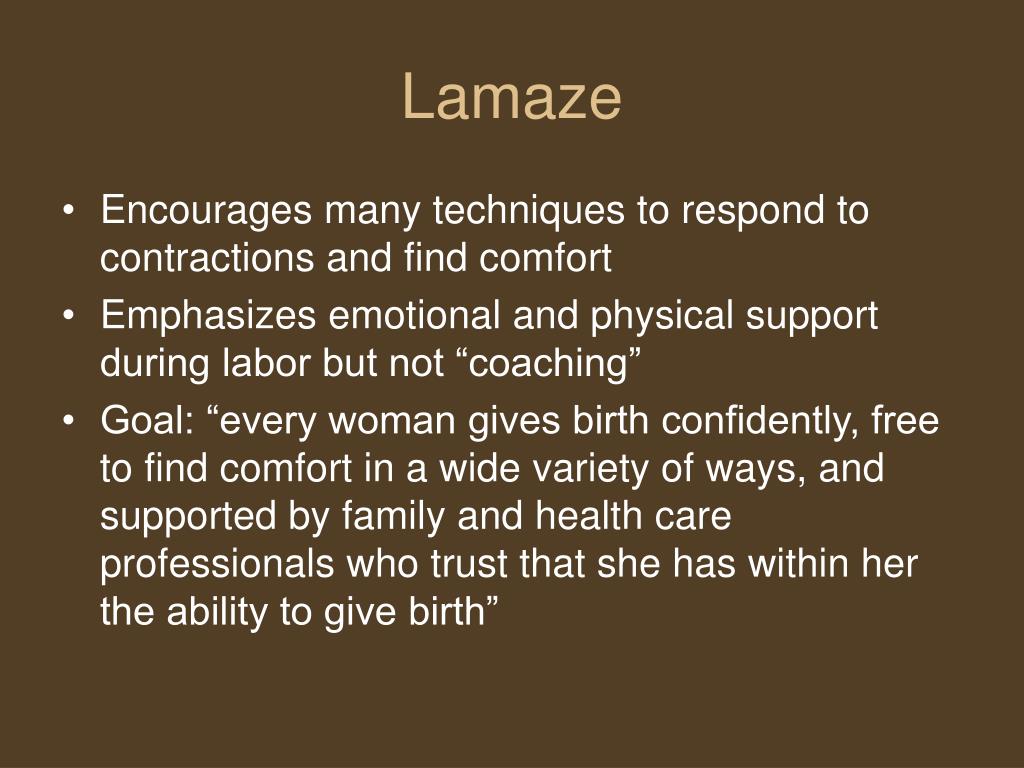 Lamaze

• Encourages many techniques to respond to contractions and find comfort
• Emphasizes emotional and physical support during labor but not “coaching”
• Goal: “every woman gives birth confidently, free to find comfort in a wide variety of ways, and supported by family and health care professionals who trust that she has within her the ability to give birth”